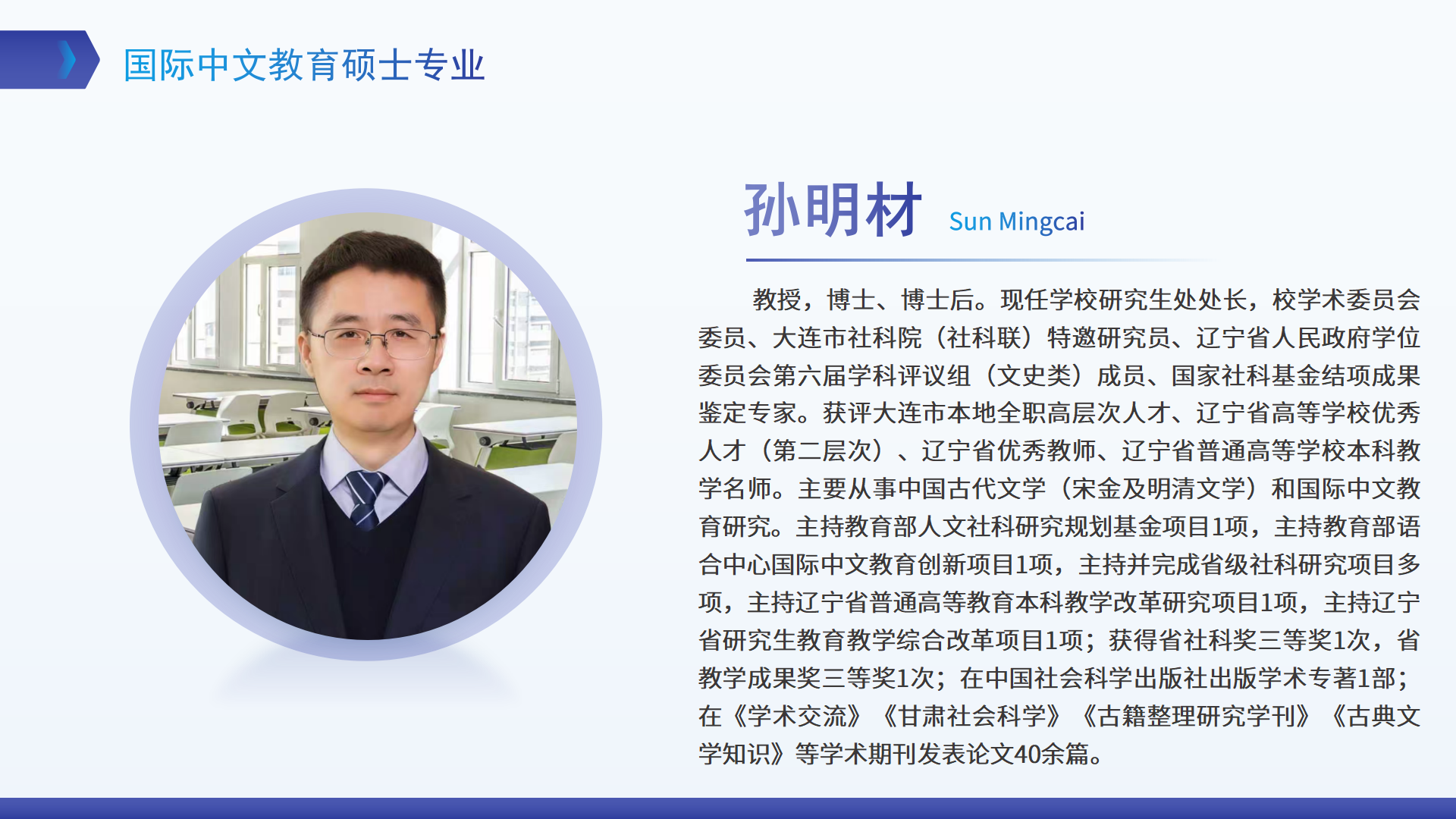 国际中文教育硕士专业

孙明材 Sun Mingcai

教授，博士、博士后。现任学校研究生处处长，校学术委员会委员、大连市社科院（社科联）特邀研究员、辽宁省人民政府学位委员会第六届学科评议组（文史类）成员、国家社科基金结项成果鉴定专家。获评大连市本地全职高层次人才、辽宁省高等学校优秀人才（第二层次）、辽宁省优秀教师、辽宁省普通高等学校本科教学名师。主要从事中国古代文学（宋金及明清文学）和国际中文教育研究。主持教育部人文社科研究规划基金项目1项，主持教育部语合中心国际中文教育创新项目1项，主持并完成省级社科研究项目多项，主持辽宁省普通高等教育本科教学改革研究项目1项，主持辽宁省研究生教育教学综合改革项目1项；获得省社科奖三等奖1次，省教学成果奖三等奖1次；在中国社会科学出版社出版学术专著1部；在《学术交流》《甘肃社会科学》《古籍整理研究学刊》《古典文学知识》等学术期刊发表论文40余篇。